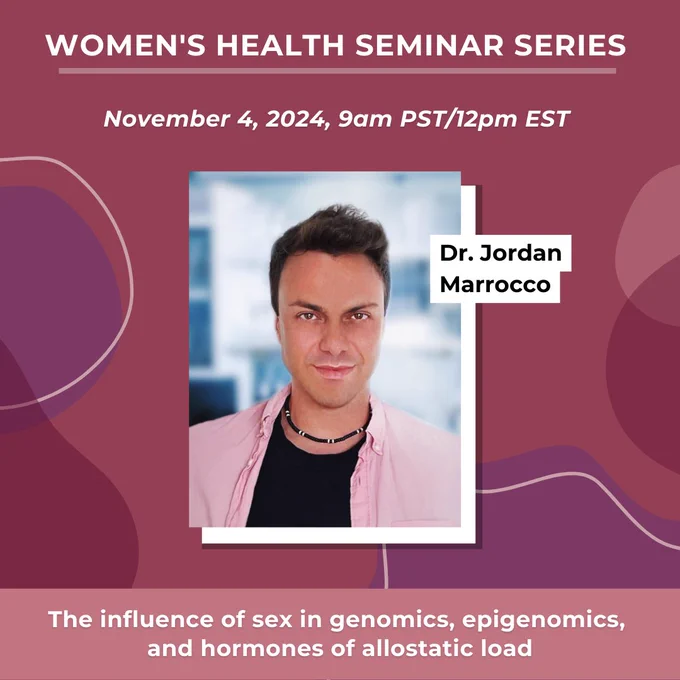 WOMEN'S HEALTH SEMINAR SERIES

November 4, 2024, 9am PST/12pm EST

Dr. Jordan Marrocco

The influence of sex in genomics, epigenomics, and hormones of allostatic load